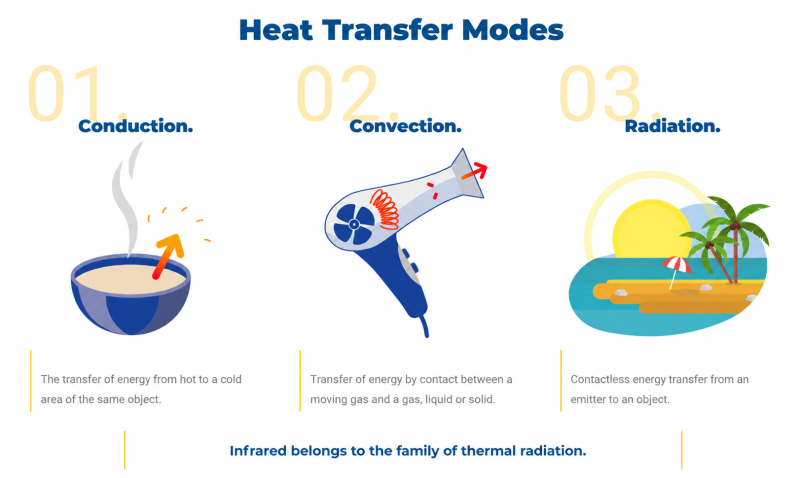 Heat Transfer Modes

01.

Conduction.

The transfer of energy from hot to a cold area of the same object.

02.

Convection.

Transfer of energy by contact between a moving gas and a gas, liquid or solid.

03.

Radiation.

Contactless energy transfer from an emitter to an object.

Infrared belongs to the family of thermal radiation.